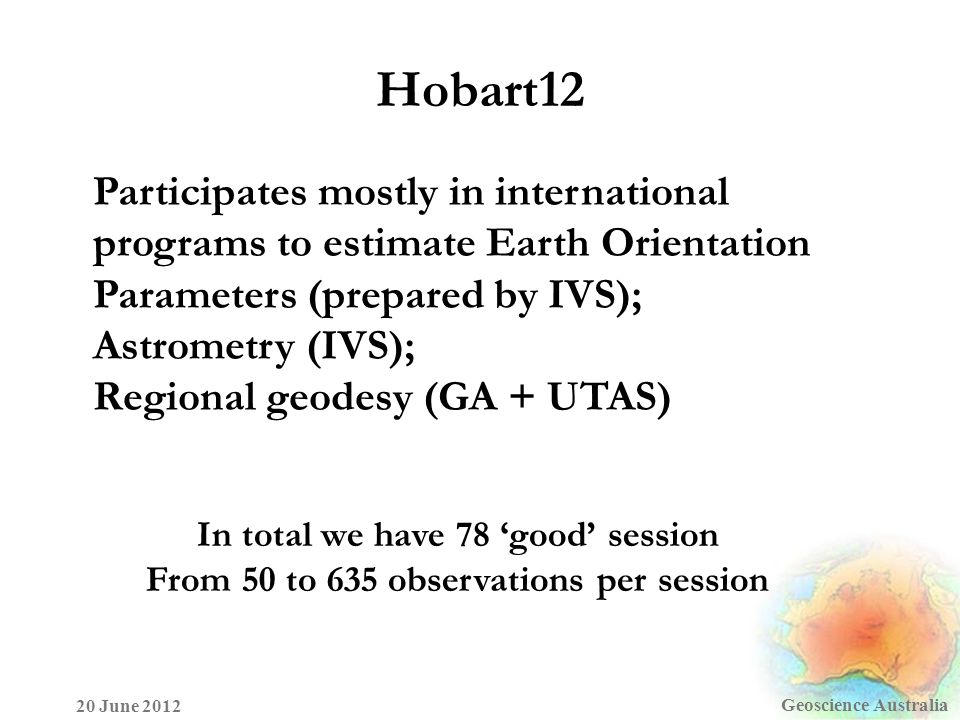 Hobart12

Participates mostly in international programs to estimate Earth Orientation Parameters (prepared by IVS);
Astrometry (IVS);
Regional geodesy (GA + UTAS)

In total we have 78 ‘good’ session
From 50 to 635 observations per session

20 June 2012

Geoscience Australia